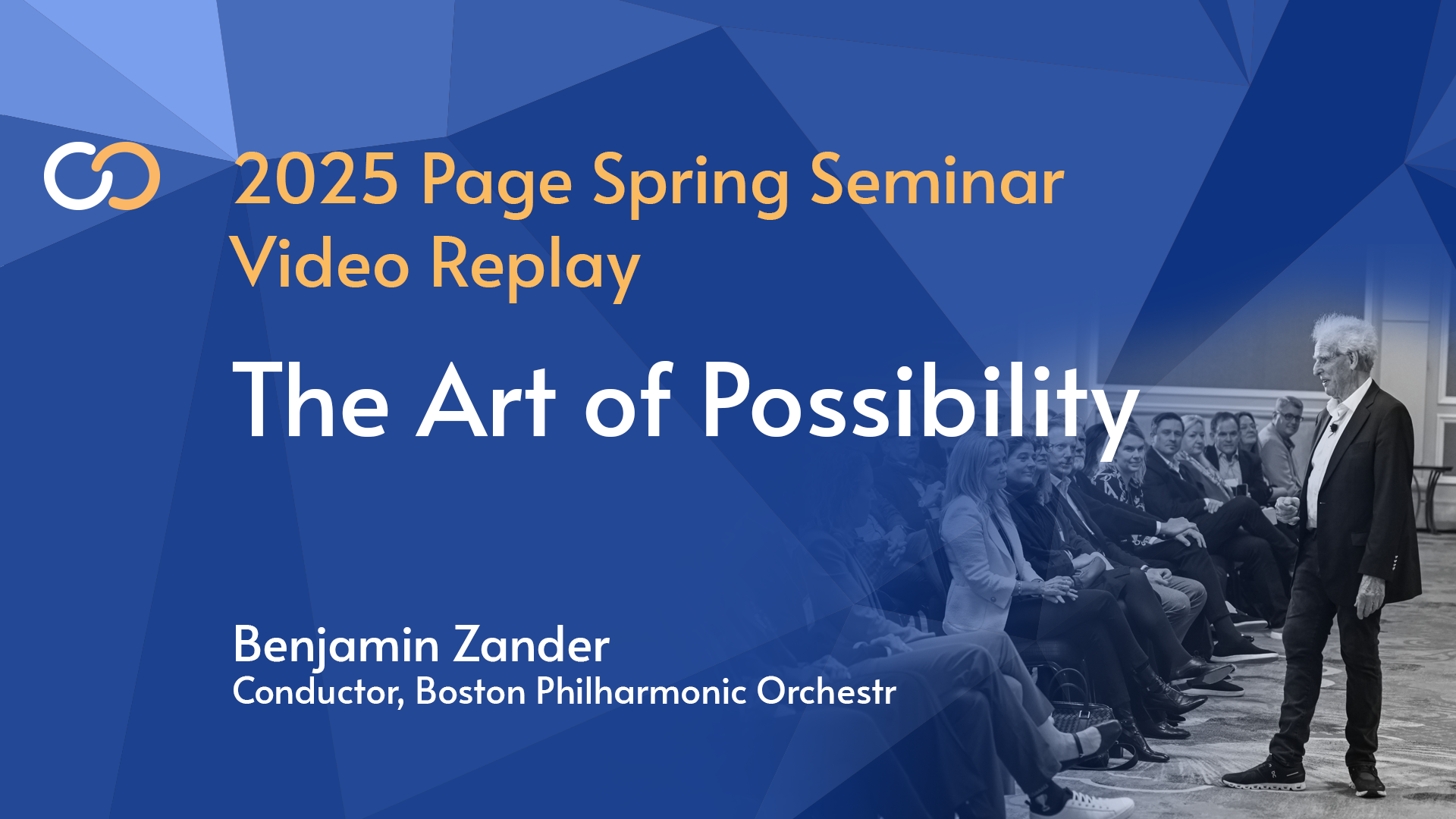 2025 Page Spring Seminar
Video Replay

The Art of Possibility

Benjamin Zander
Conductor, Boston Philharmonic Orchestr